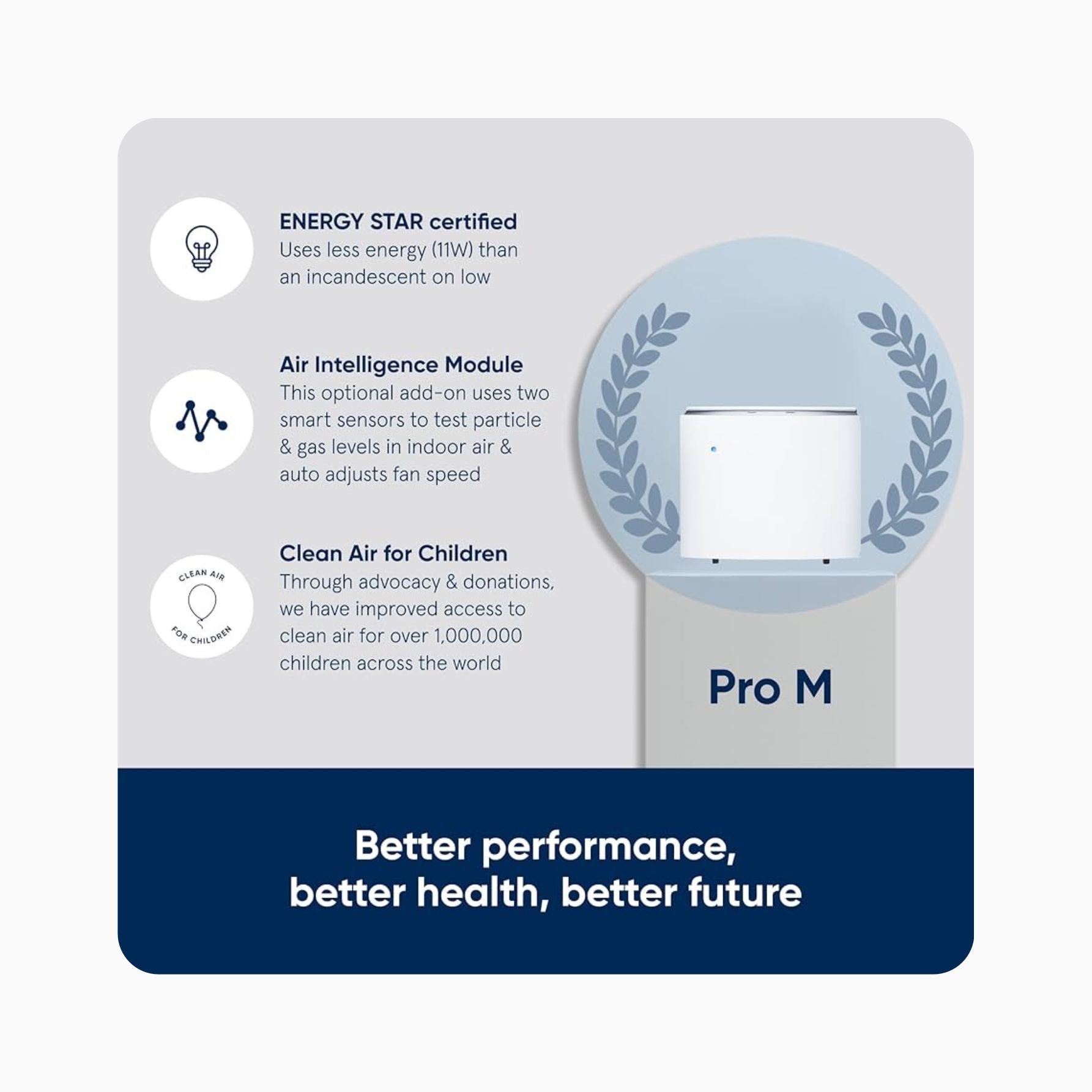 ENERGY STAR certified
Uses less energy (11W) than an incandescent on low

Air Intelligence Module
This optional add-on uses two smart sensors to test particle & gas levels in indoor air & auto adjusts fan speed

CLEAN AIR FOR CHILDREN

Clean Air for Children
Through advocacy & donations, we have improved access to clean air for over 1,000,000 children across the world

Pro M

Better performance, better health, better future